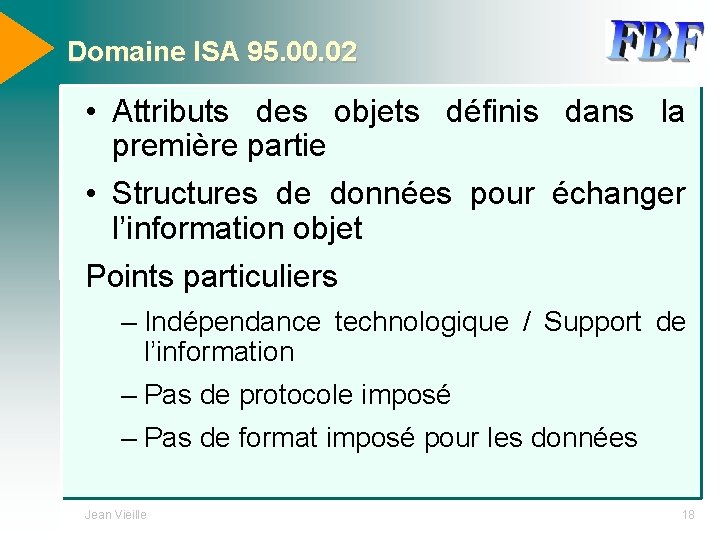 Domaine ISA 95.00.02

FBF

• Attributs des objets définis dans la première partie

• Structures de données pour échanger l'information objet

Points particuliers

– Indépendance technologique / Support de l'information

– Pas de protocole imposé

– Pas de format imposé pour les données

Jean Vieille

18